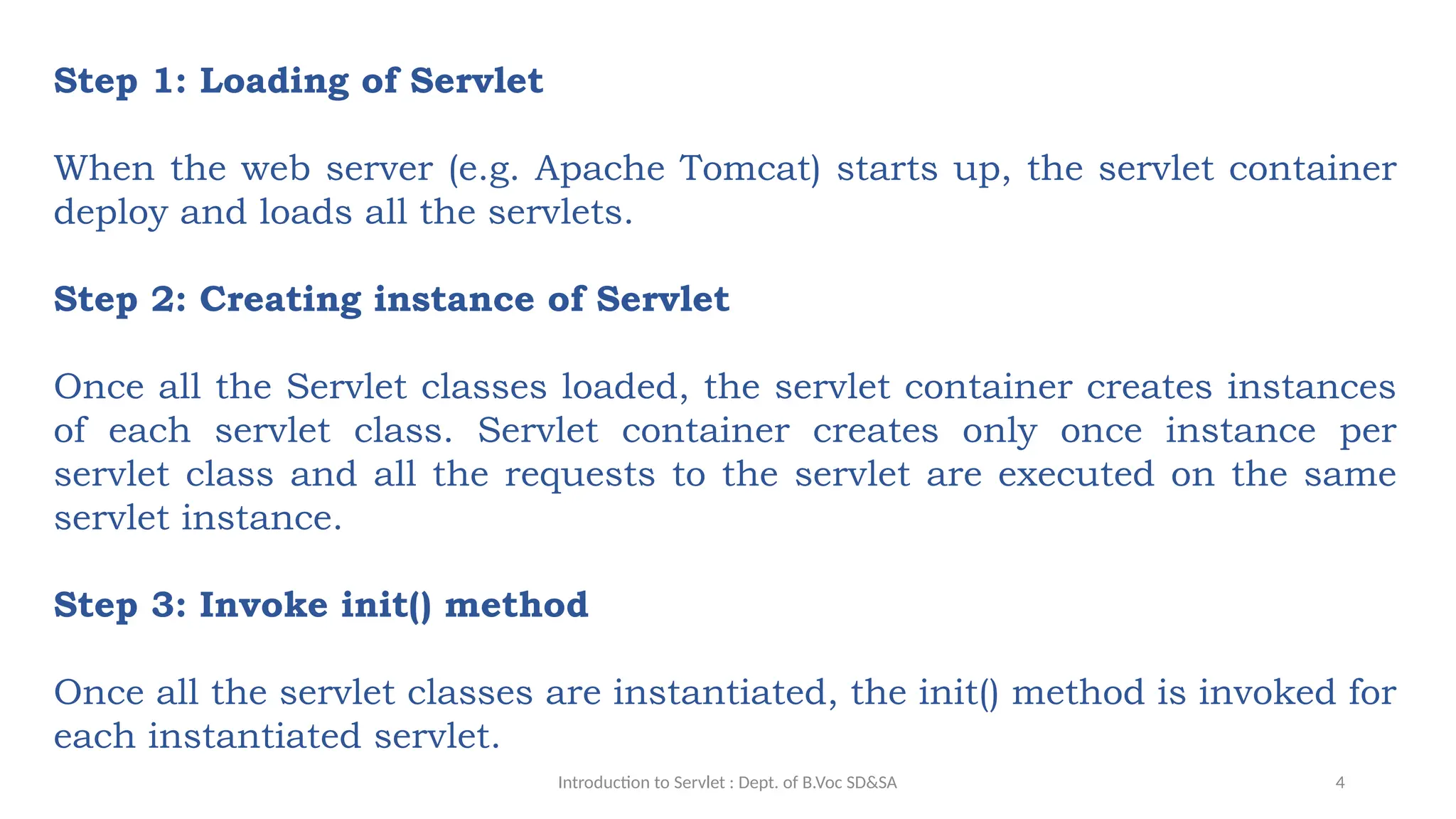 Step 1: Loading of Servlet

When the web server (e.g. Apache Tomcat) starts up, the servlet container deploy and loads all the servlets.

Step 2: Creating instance of Servlet

Once all the Servlet classes loaded, the servlet container creates instances of each servlet class. Servlet container creates only once instance per servlet class and all the requests to the servlet are executed on the same servlet instance.

Step 3: Invoke init() method

Once all the servlet classes are instantiated, the init() method is invoked for each instantiated servlet.

Introduction to Servlet : Dept. of B.Voc SD&SA

4